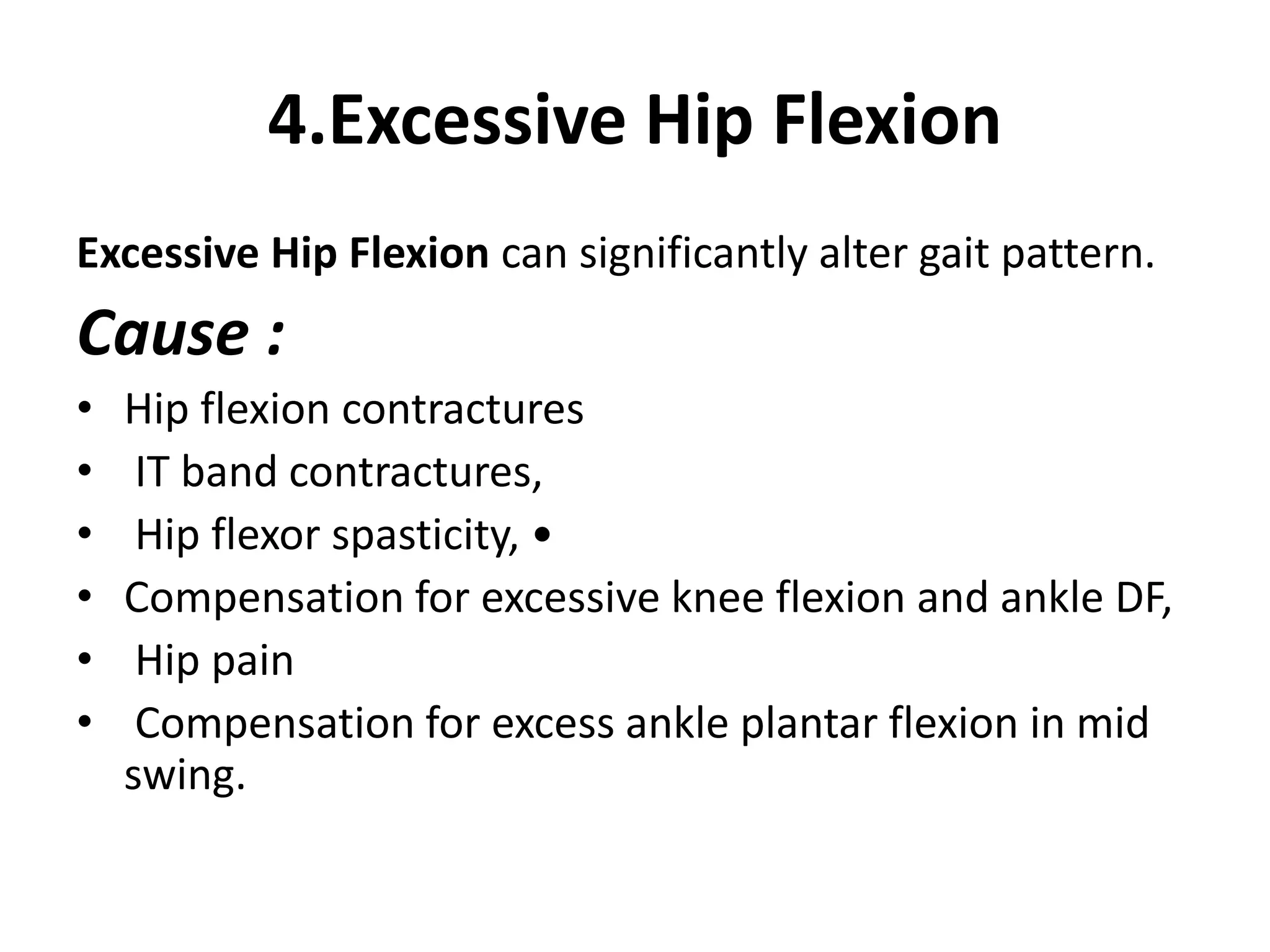 4.Excessive Hip Flexion

Excessive Hip Flexion can significantly alter gait pattern.

Cause :

• Hip flexion contractures
• IT band contractures,
• Hip flexor spasticity, •
• Compensation for excessive knee flexion and ankle DF,
• Hip pain
• Compensation for excess ankle plantar flexion in mid swing.